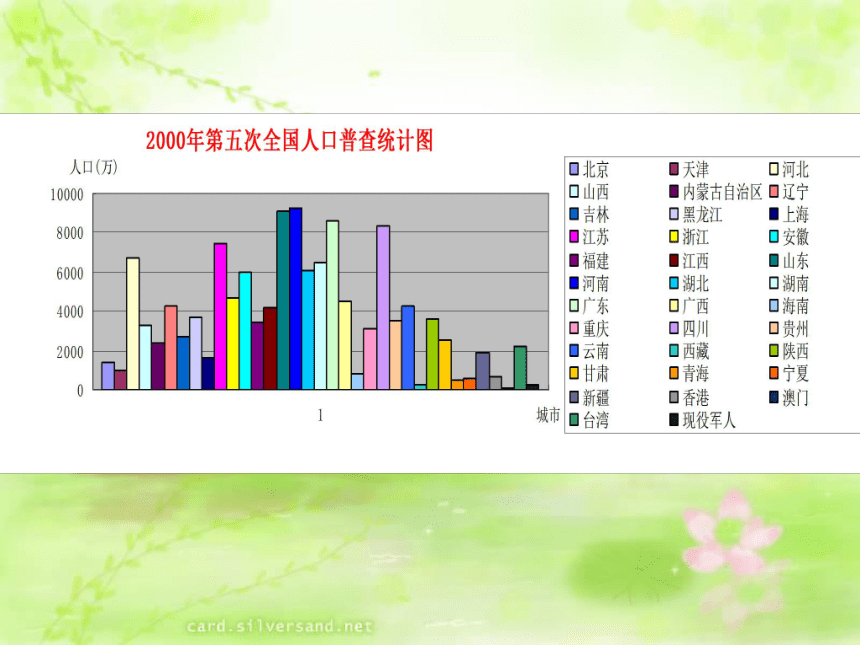 2000年第五次全国人口普查统计图

人口(万)

10000
8000
6000
4000
2000
0

1

城市

北京
天津
河北
山西
内蒙古自治区
辽宁
吉林
黑龙江
上海
江苏
浙江
安徽
福建
江西
山东
河南
湖北
湖南
广东
广西
海南
重庆
四川
贵州
云南
西藏
陕西
甘肃
青海
宁夏
新疆
香港
澳门
台湾
现役军人

card.silversand.net